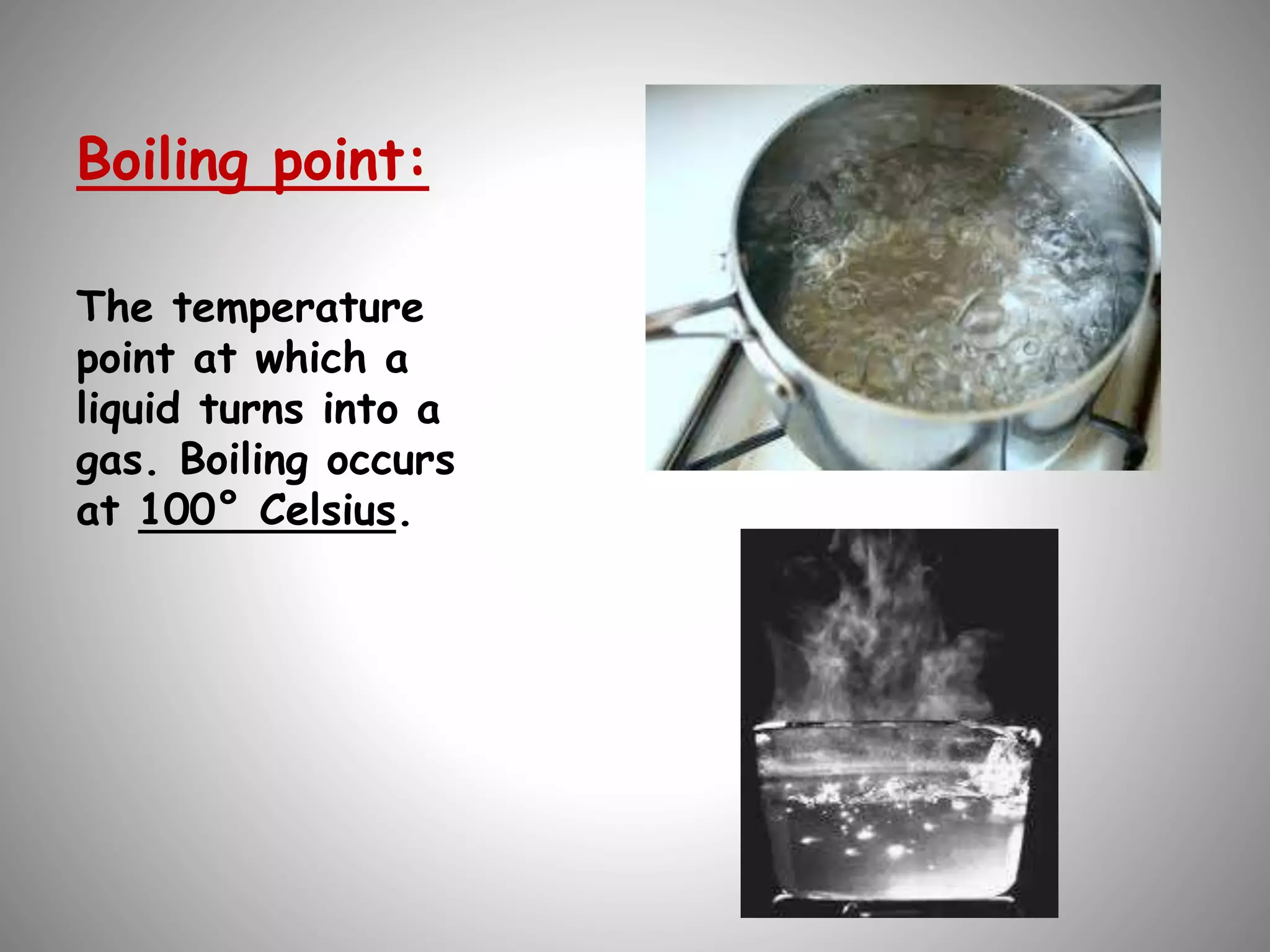 Boiling point:

The temperature point at which a liquid turns into a gas. Boiling occurs at 100° Celsius.